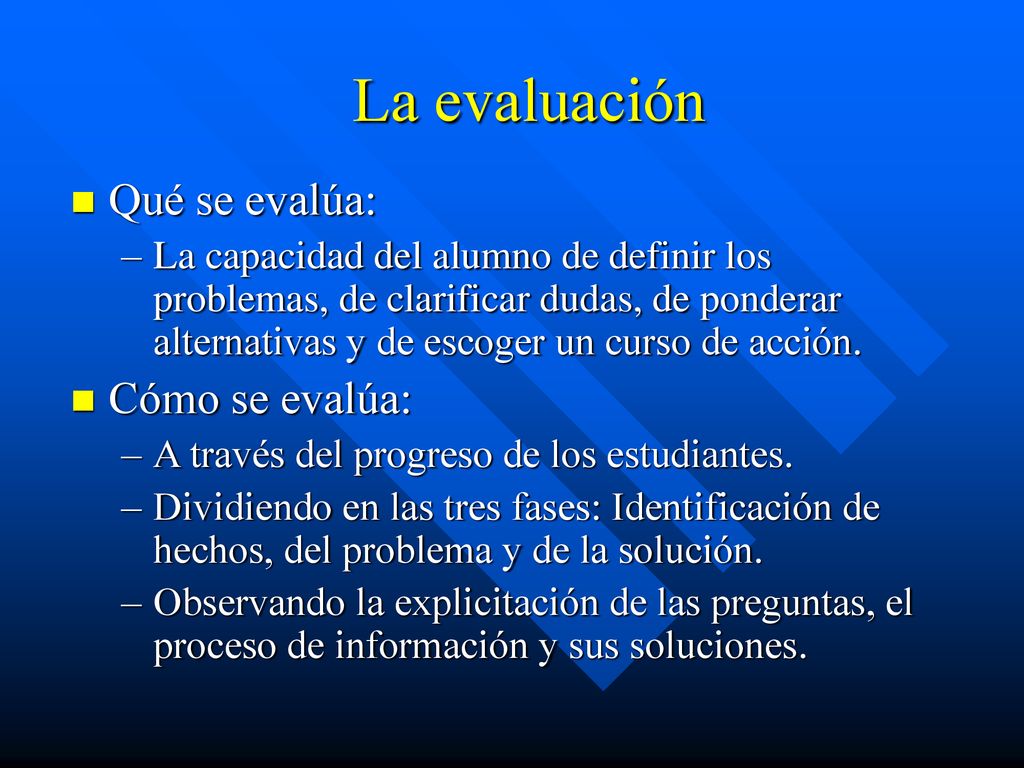 La evaluación

Qué se evalúa:

– La capacidad del alumno de definir los problemas, de clarificar dudas, de ponderar alternativas y de escoger un curso de acción.

Cómo se evalúa:

– A través del progreso de los estudiantes.

– Dividiendo en las tres fases: Identificación de hechos, del problema y de la solución.

– Observando la explicitación de las preguntas, el proceso de información y sus soluciones.